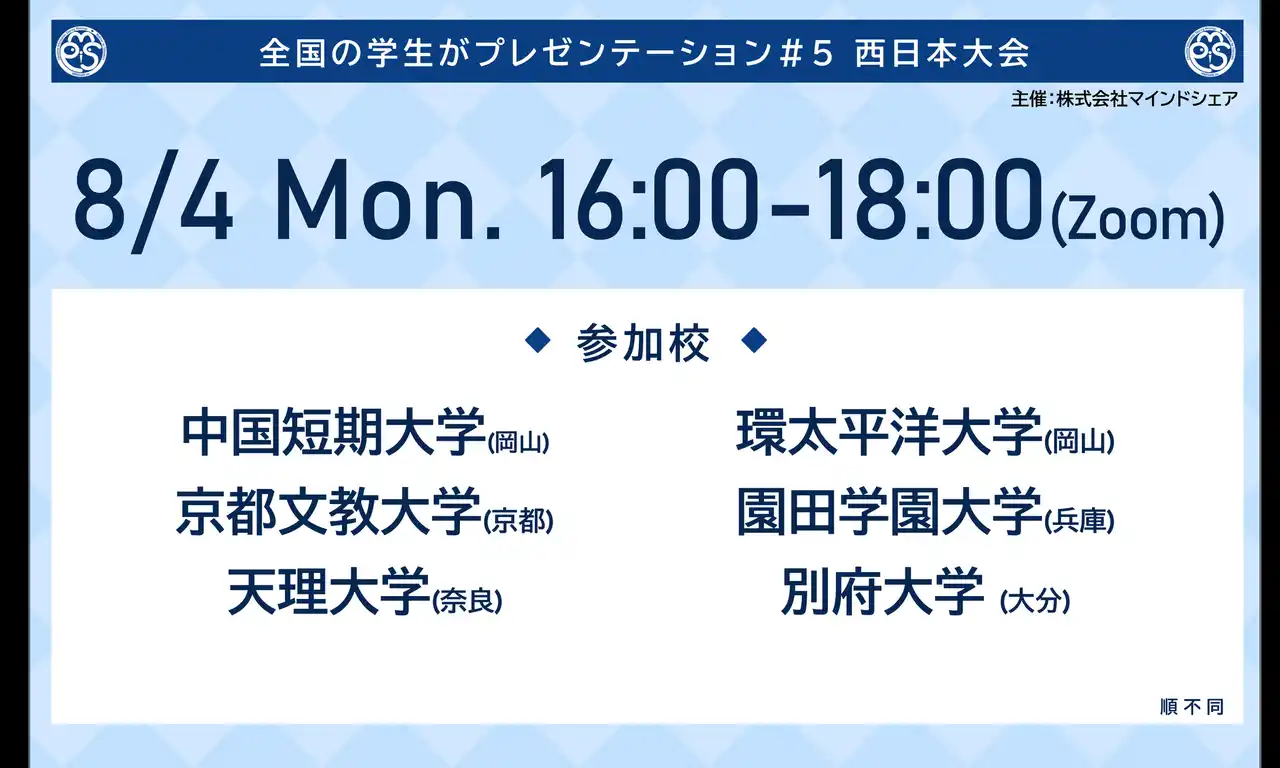 全国の学生がプレゼンテーション＃5 西日本大会

主催：株式会社マインドシェア

8/4 Mon. 16:00-18:00(Zoom)

◆ 参加校 ◆

中国短期大学(岡山)

京都文教大学(京都)

天理大学(奈良)

環太平洋大学(岡山)

園田学園大学(兵庫)

別府大学 (大分)

順不同